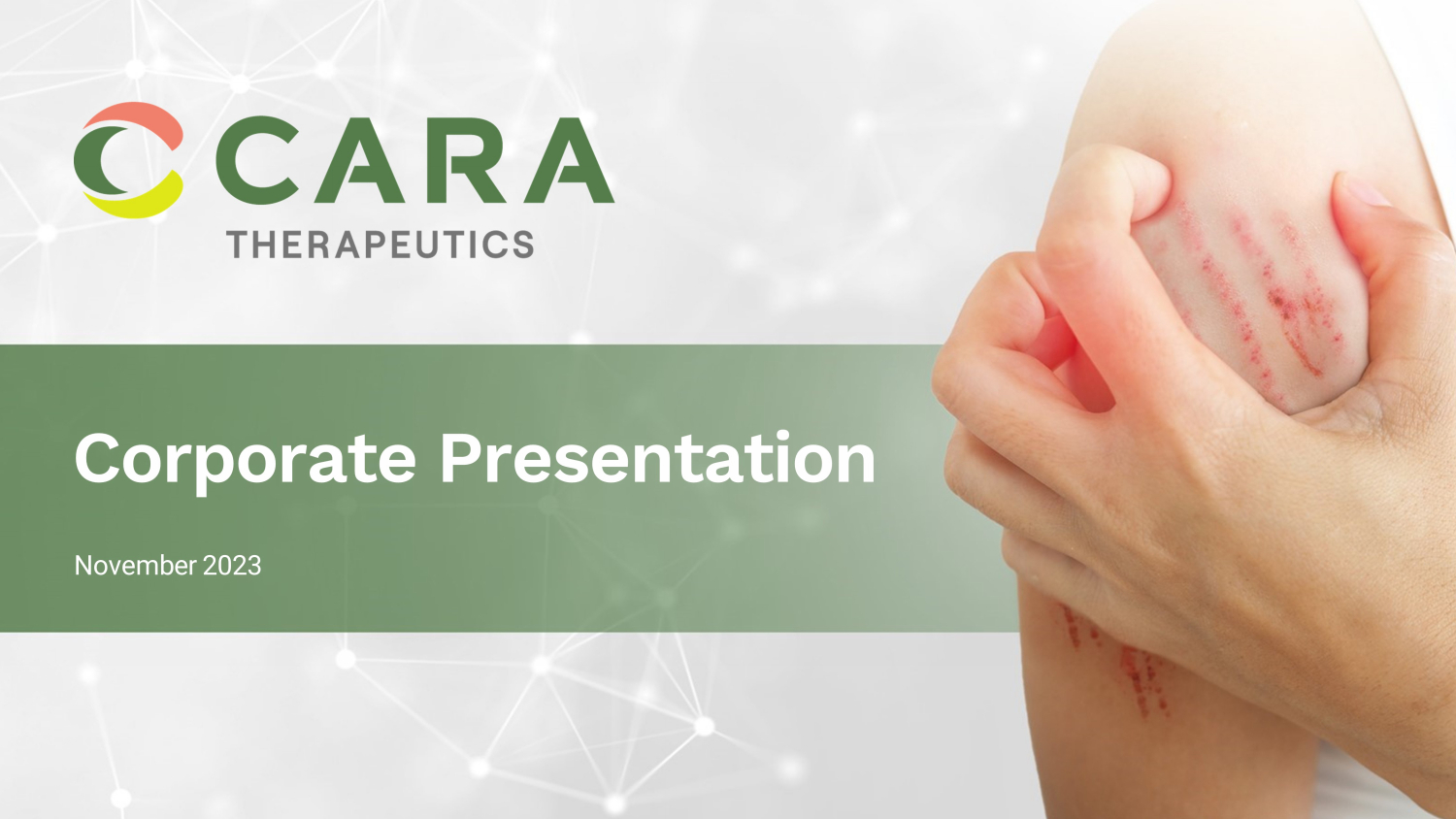 CARA
THERAPEUTICS

Corporate Presentation

November 2023